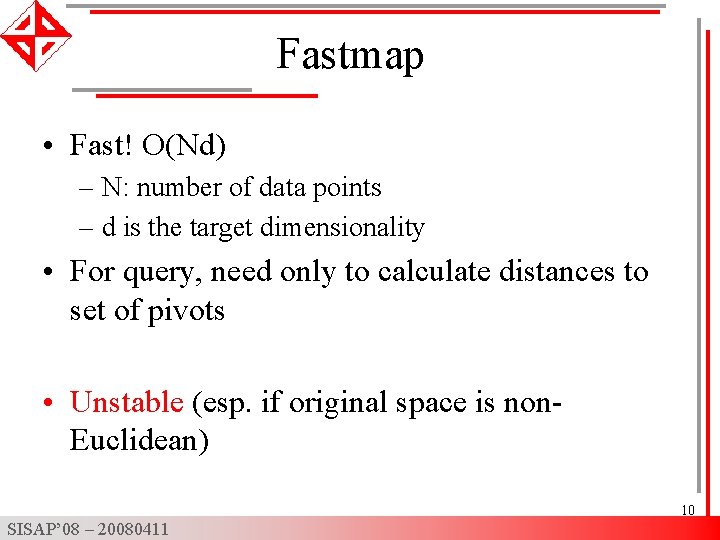 Fastmap

• Fast! O(Nd)
  – N: number of data points
  – d is the target dimensionality
• For query, need only to calculate distances to set of pivots

• Unstable (esp. if original space is non-Euclidean)

10

SISAP'08 – 20080411